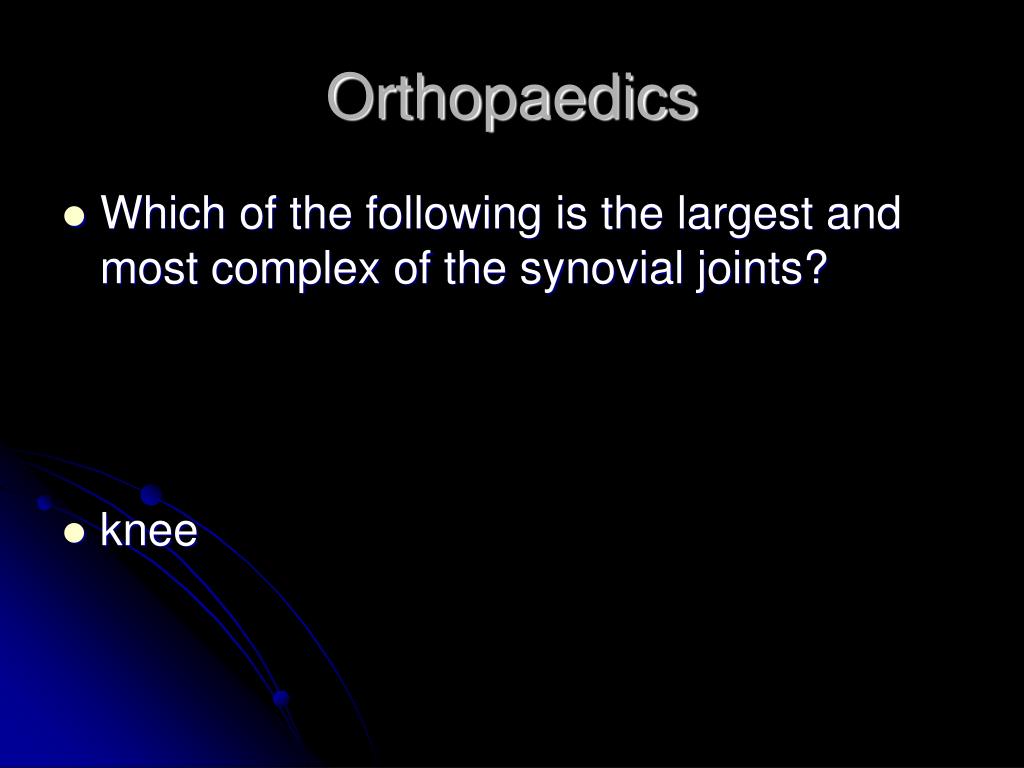 Orthopaedics

- Which of the following is the largest and most complex of the synovial joints?

- knee